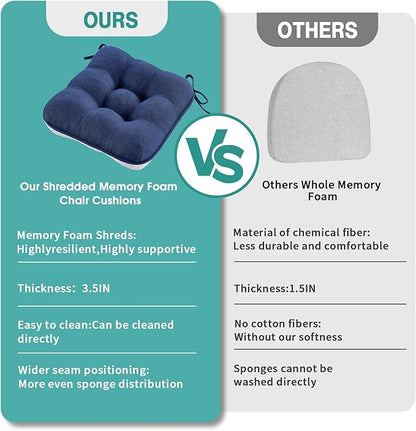 OURS

Our Shredded Memory Foam Chair Cushions

Memory Foam Shreds: Highlyresilient,Highly supportive

Thickness: 3.5IN

Easy to clean:Can be cleaned directly

Wider seam positioning: More even sponge distribution

VS

OTHERS

Others Whole Memory Foam

Material of chemical fiber: Less durable and comfortable

Thickness:1.5IN

No cotton fibers: Without our softness

Sponges cannot be washed directly